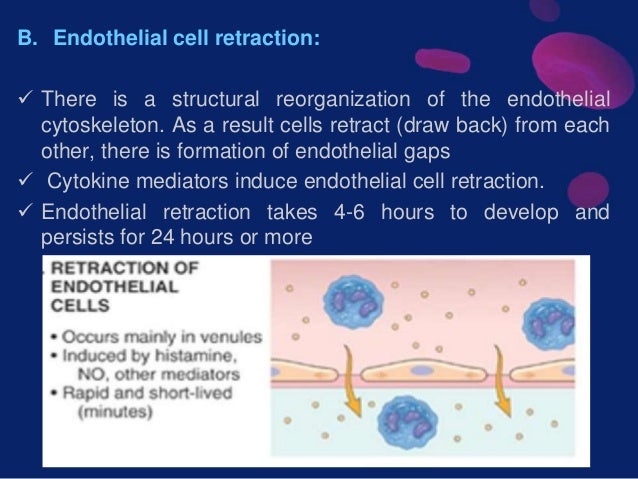 B. Endothelial cell retraction:

✓ There is a structural reorganization of the endothelial cytoskeleton. As a result cells retract (draw back) from each other, there is formation of endothelial gaps

✓ Cytokine mediators induce endothelial cell retraction.

✓ Endothelial retraction takes 4-6 hours to develop and persists for 24 hours or more

RETRACTION OF ENDOTHELIAL CELLS

• Occurs mainly in venules
• Induced by histamine, NO, other mediators
• Rapid and short-lived (minutes)